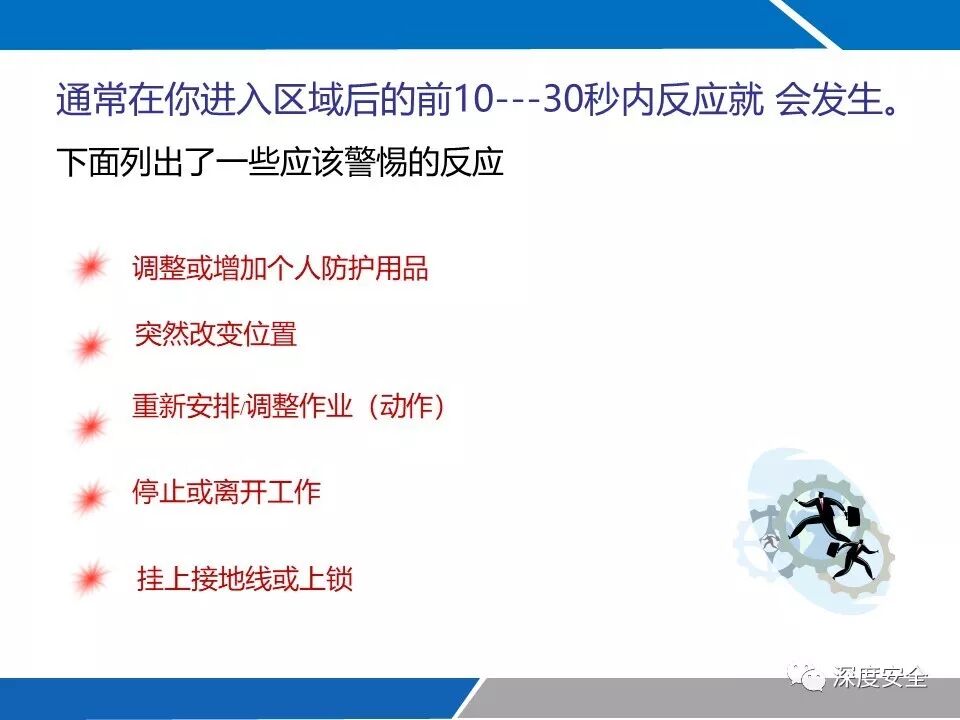 通常在你进入区域后的前10---30秒内反应就 会发生。

下面列出了一些应该警惕的反应

调整或增加个人防护用品

突然改变位置

重新安排/调整作业（动作）

停止或离开工作

挂上接地线或上锁

深度安全